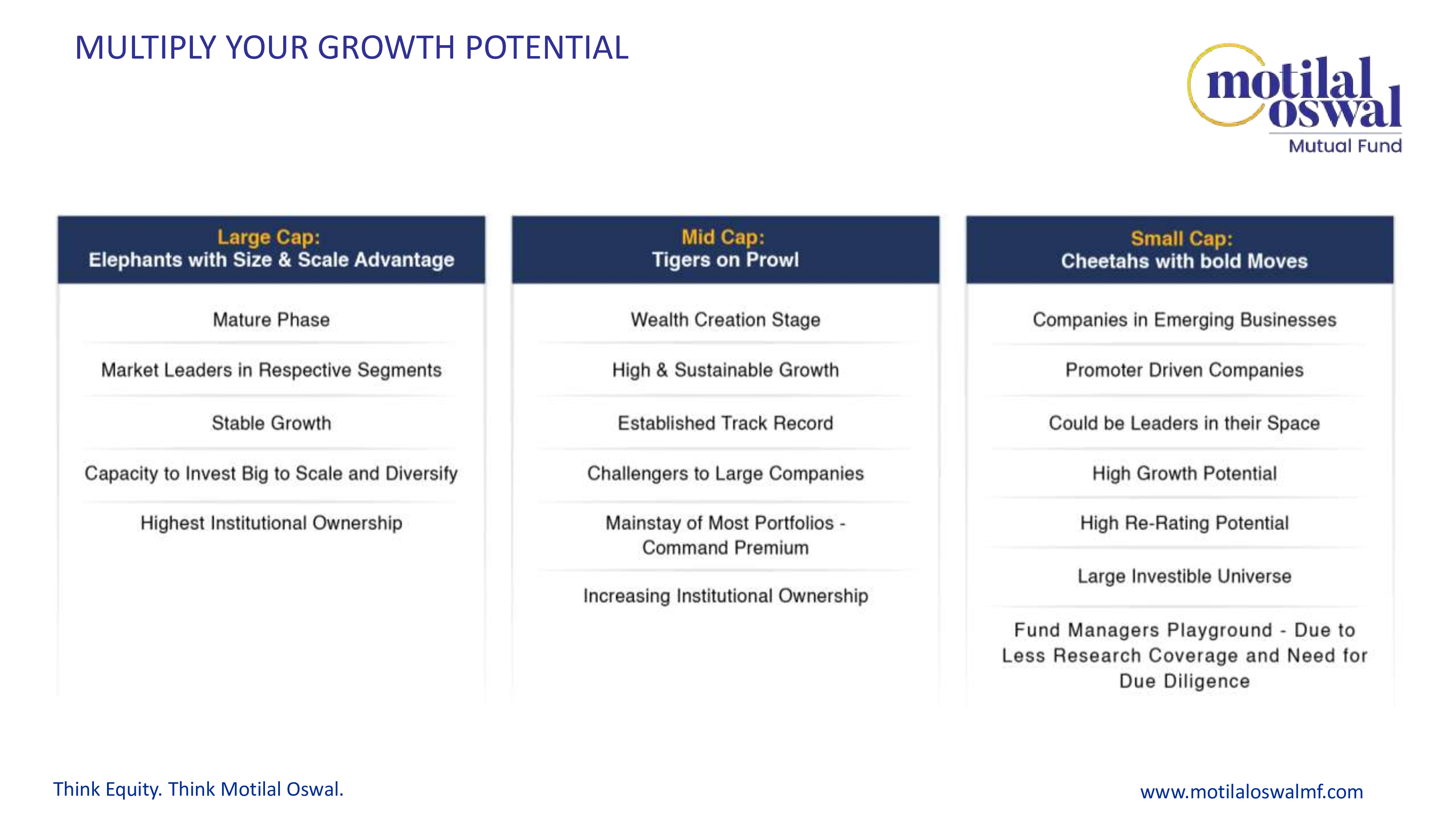 MULTIPLY YOUR GROWTH POTENTIAL

motilal oswal
Mutual Fund

Large Cap:
Elephants with Size & Scale Advantage

Mature Phase

Market Leaders in Respective Segments

Stable Growth

Capacity to Invest Big to Scale and Diversify

Highest Institutional Ownership

Mid Cap:
Tigers on Prowl

Wealth Creation Stage

High & Sustainable Growth

Established Track Record

Challengers to Large Companies

Mainstay of Most Portfolios - Command Premium

Increasing Institutional Ownership

Small Cap:
Cheetahs with bold Moves

Companies in Emerging Businesses

Promoter Driven Companies

Could be Leaders in their Space

High Growth Potential

High Re-Rating Potential

Large Investible Universe

Fund Managers Playground - Due to Less Research Coverage and Need for Due Diligence

Think Equity. Think Motilal Oswal.

www.motilaloswalmf.com